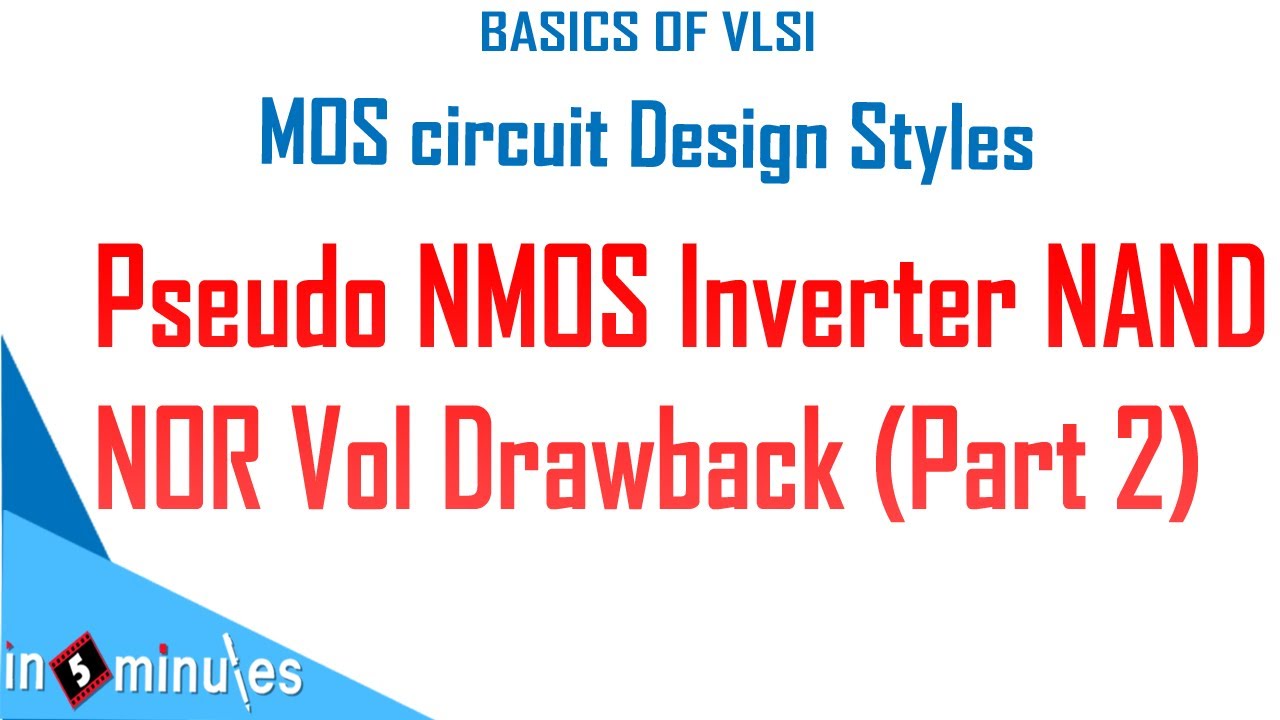 BASICS OF VLSI

MOS circuit Design Styles

Pseudo NMOS Inverter NAND NOR Vol Drawback (Part 2)

in 5 minutes